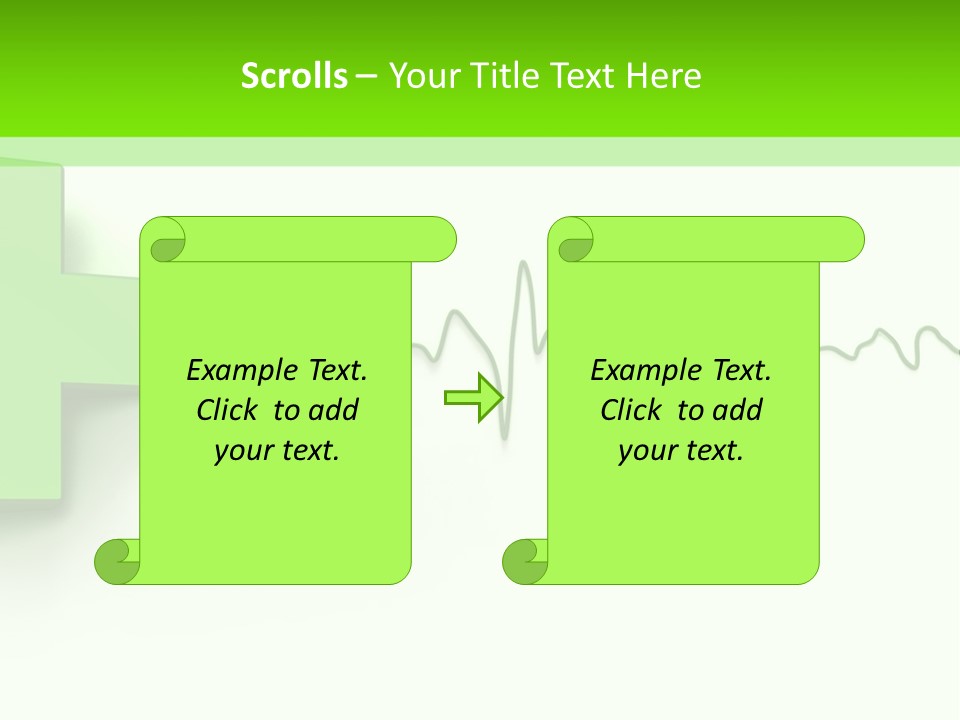 Scrolls – Your Title Text Here

Example Text. Click to add your text.

Example Text. Click to add your text.